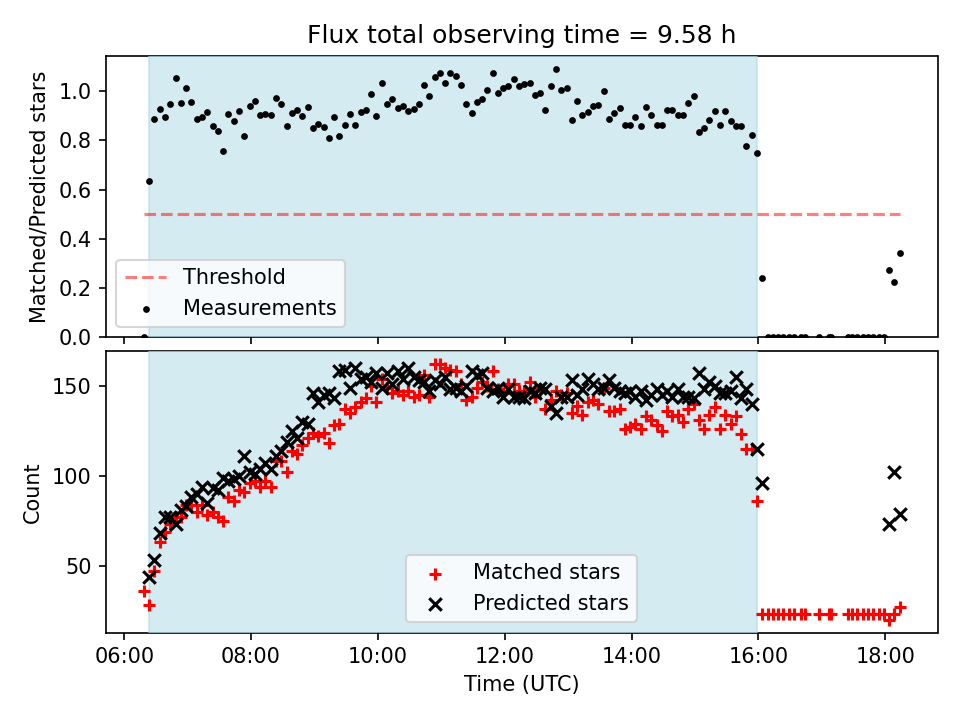 Flux total observing time = 9.58 h

Matched/Predicted stars

1.0
0.8
0.6
0.4
0.2
0.0

Threshold
Measurements

Count

150
100
50

Matched stars
Predicted stars

06:00 08:00 10:00 12:00 14:00 16:00 18:00

Time (UTC)